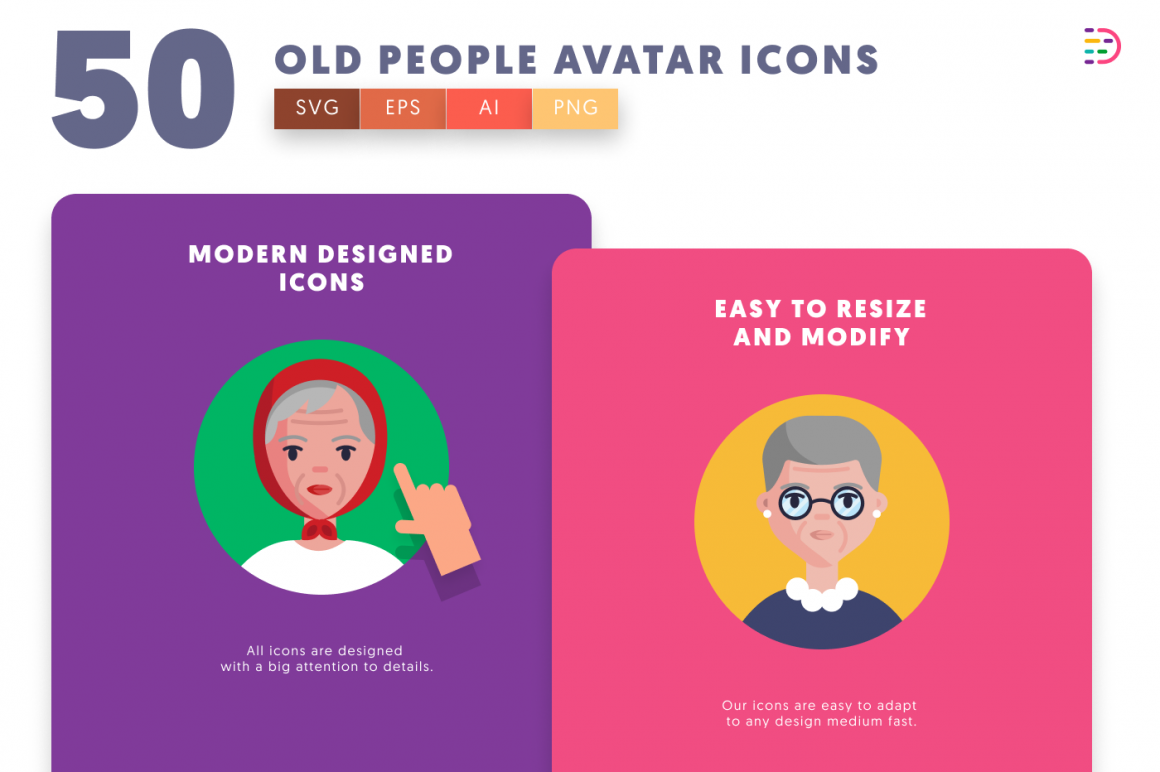 50 OLD PEOPLE AVATAR ICONS

SVG EPS AI PNG

MODERN DESIGNED ICONS

All icons are designed with a big attention to details.

EASY TO RESIZE AND MODIFY

Our icons are easy to adapt to any design medium fast.